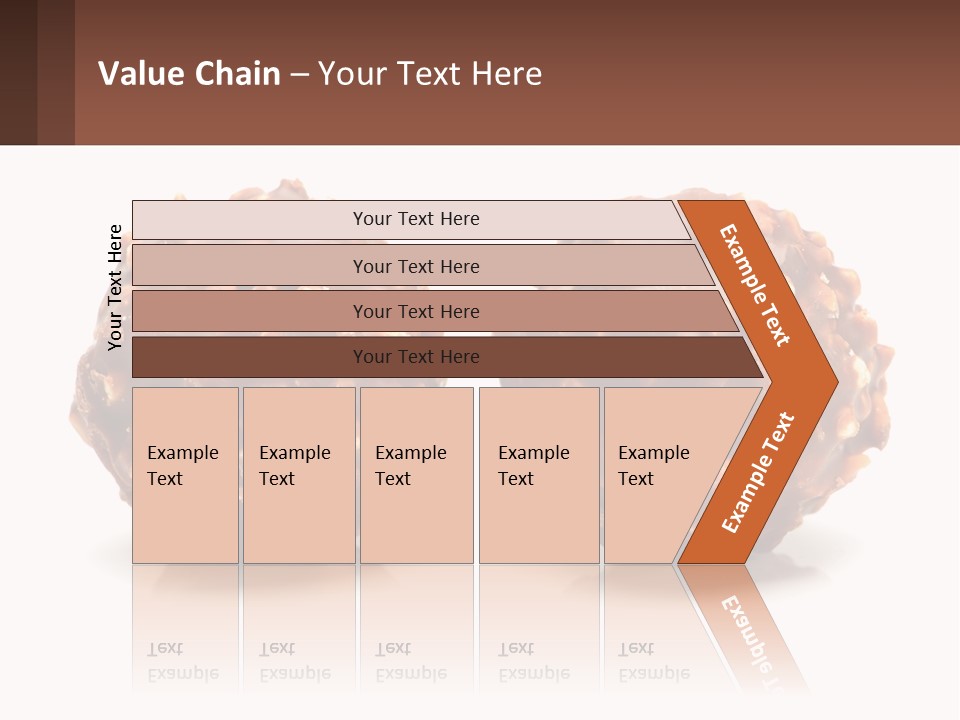 Value Chain – Your Text Here

Your Text Here

Your Text Here

Your Text Here

Your Text Here

Your Text Here

Example Text

Example Text

Example Text

Example Text

Example Text

Example Text

Example Text